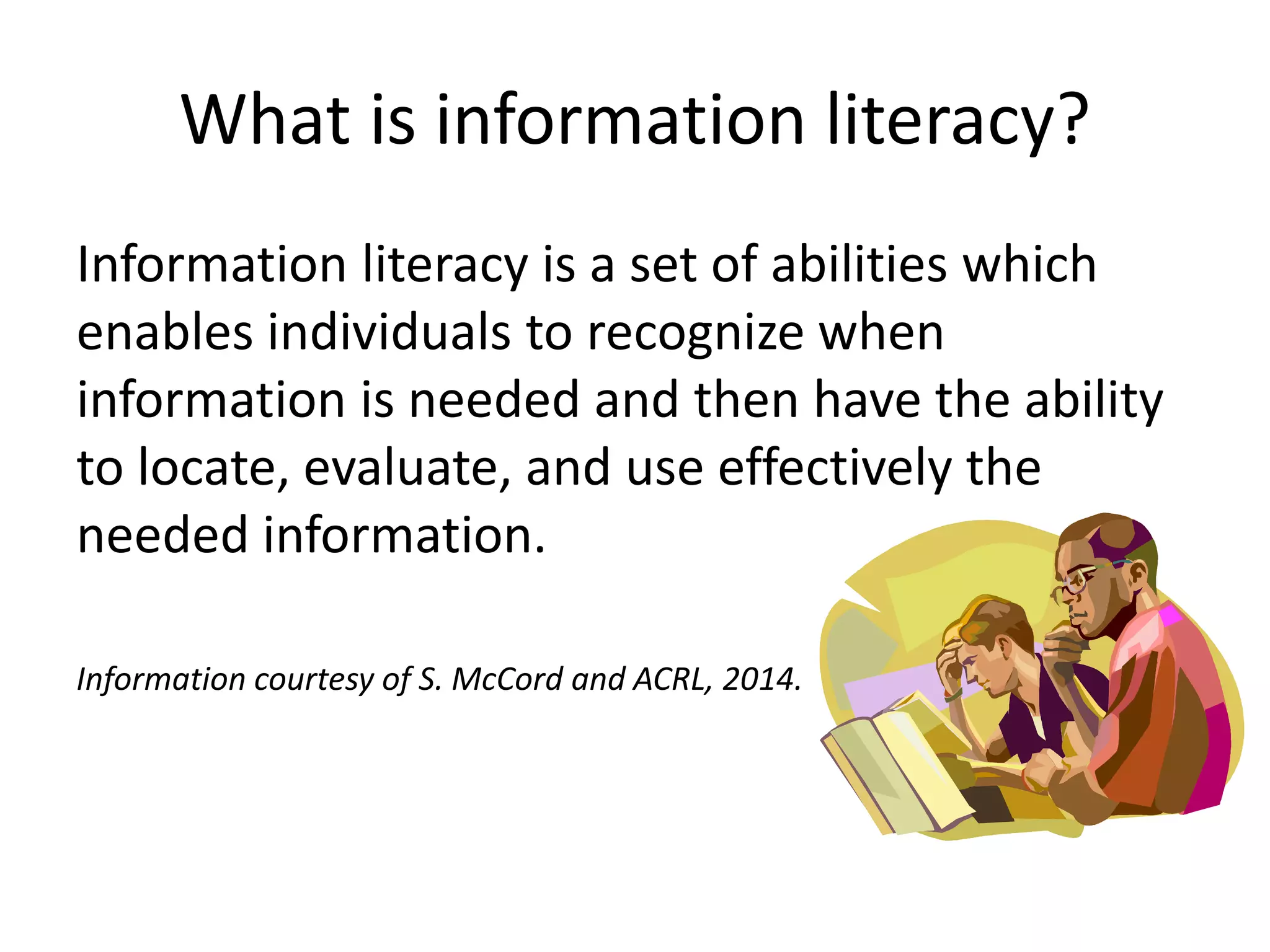 What is information literacy?

Information literacy is a set of abilities which enables individuals to recognize when information is needed and then have the ability to locate, evaluate, and use effectively the needed information.

Information courtesy of S. McCord and ACRL, 2014.